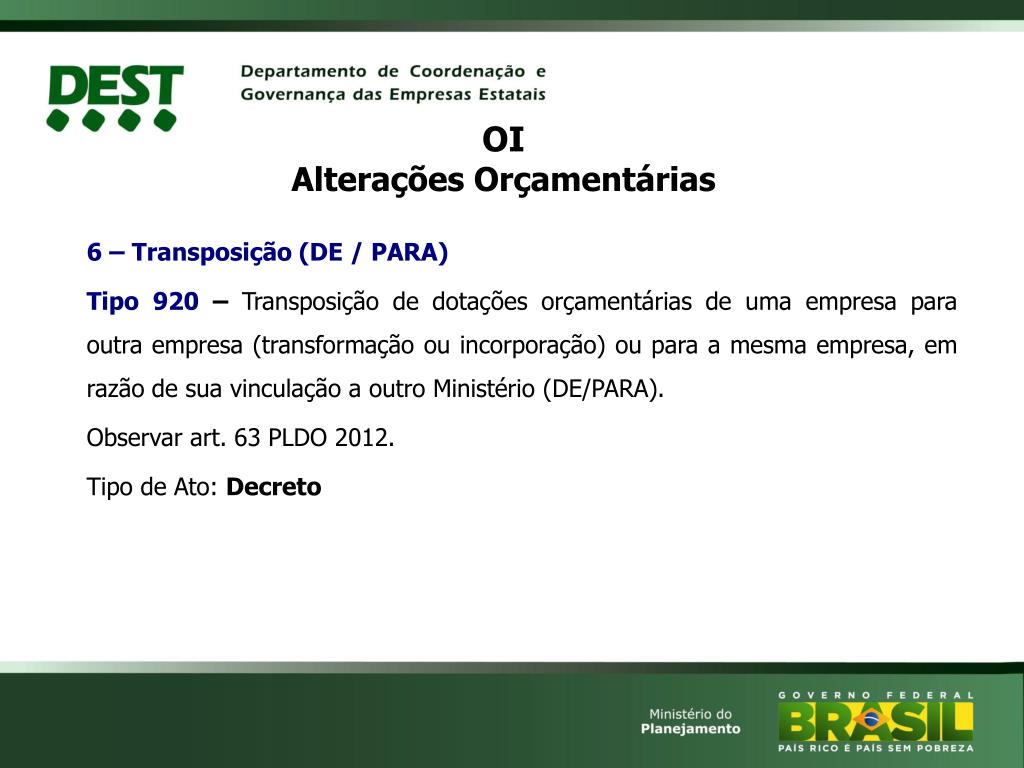 DEST

Departamento de Coordenação e Governança das Empresas Estatais

OI
Alterações Orçamentárias

6 – Transposição (DE / PARA)

Tipo 920 – Transposição de dotações orçamentárias de uma empresa para outra empresa (transformação ou incorporação) ou para a mesma empresa, em razão de sua vinculação a outro Ministério (DE/PARA).

Observar art. 63 PLDO 2012.

Tipo de Ato: Decreto

Ministério do Planejamento

GOVERNO FEDERAL
BRASIL
PAÍS RICO É PAÍS SEM POBREZA